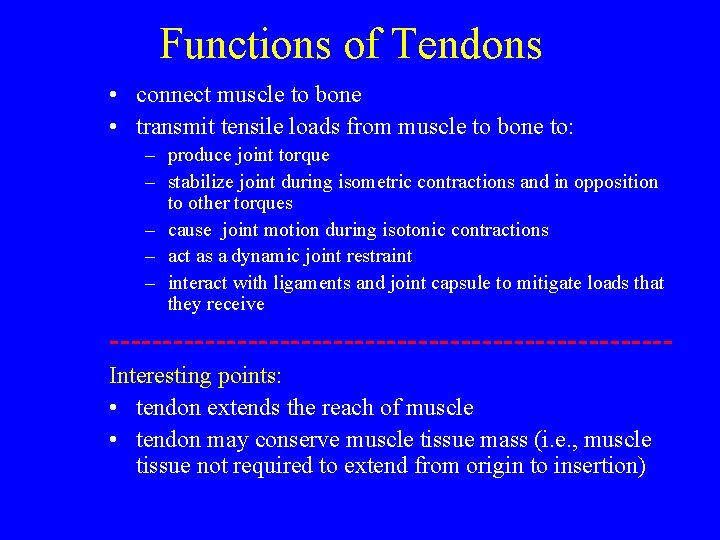 Functions of Tendons

• connect muscle to bone
• transmit tensile loads from muscle to bone to:
– produce joint torque
– stabilize joint during isometric contractions and in opposition to other torques
– cause joint motion during isotonic contractions
– act as a dynamic joint restraint
– interact with ligaments and joint capsule to mitigate loads that they receive

------------------------------------------------

Interesting points:
• tendon extends the reach of muscle
• tendon may conserve muscle tissue mass (i.e., muscle tissue not required to extend from origin to insertion)